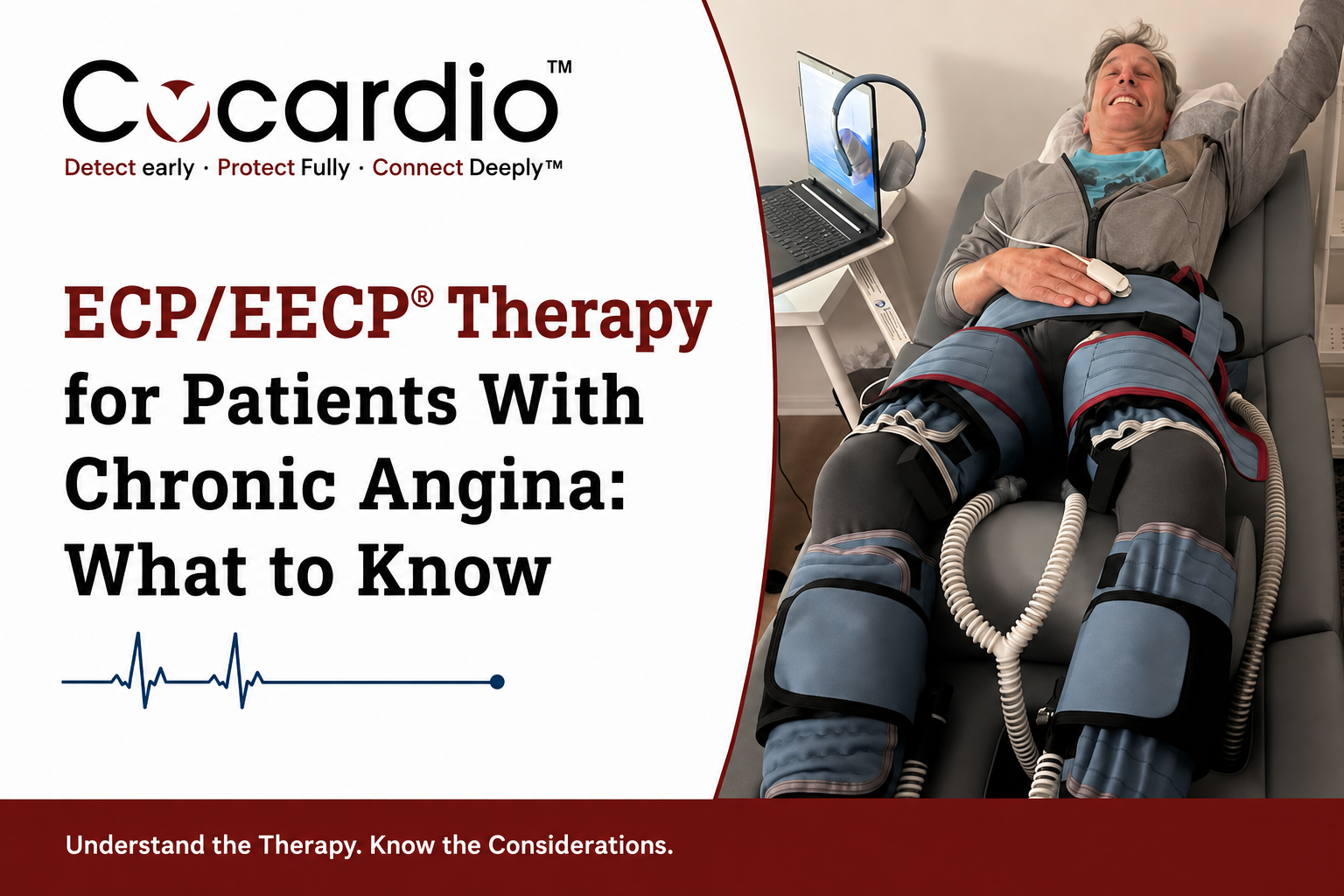 Cocardio™
Detect early · Protect Fully · Connect Deeply™

ECP/EECP® Therapy for Patients With Chronic Angina: What to Know

Understand the Therapy. Know the Considerations.